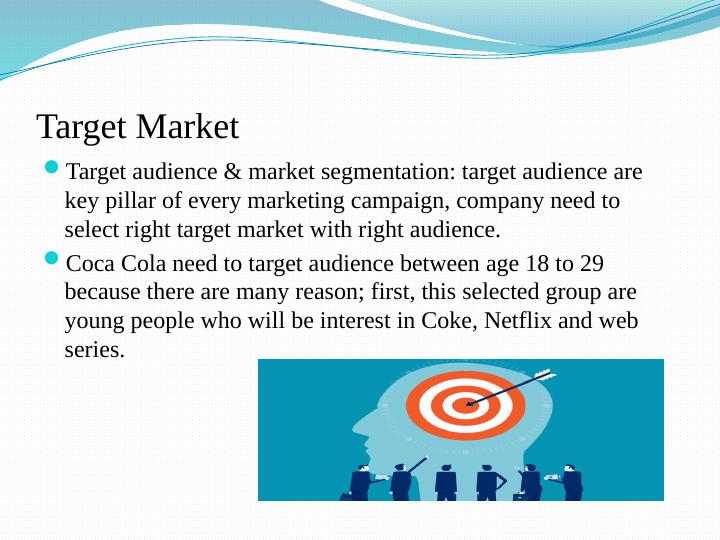 Target Market

Target audience & market segmentation: target audience are key pillar of every marketing campaign, company need to select right target market with right audience.

Coca Cola need to target audience between age 18 to 29 because there are many reason; first, this selected group are young people who will be interest in Coke, Netflix and web series.